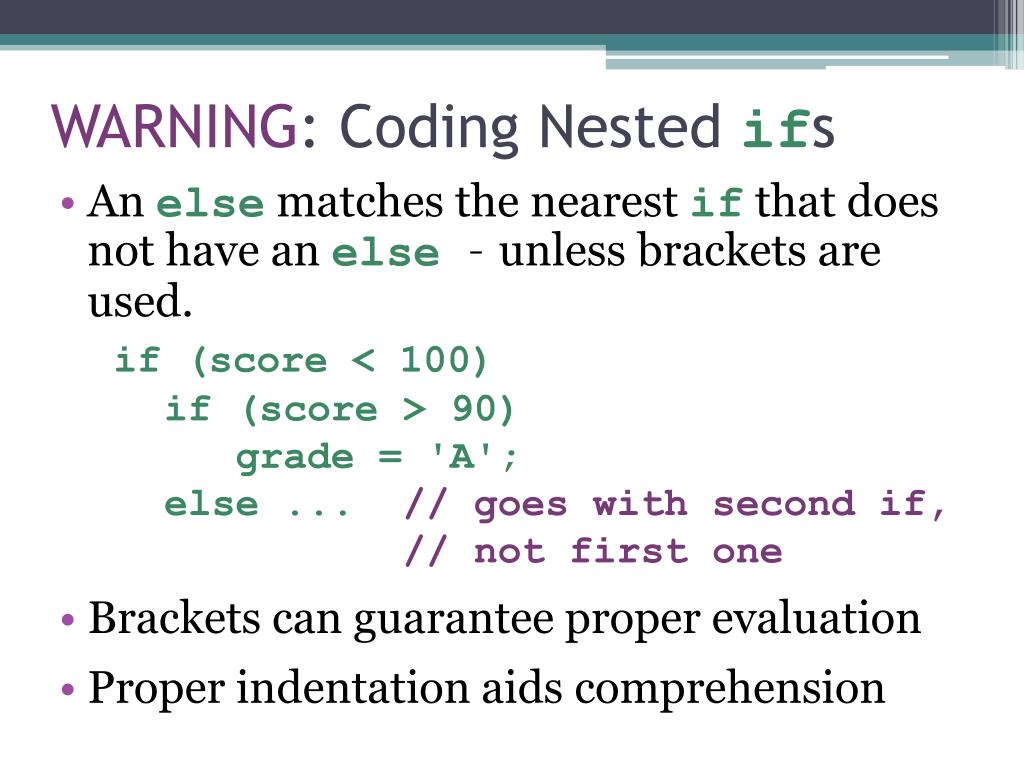 WARNING: Coding Nested ifs

• An else matches the nearest if that does not have an else - unless brackets are used.

if (score < 100)
  if (score > 90)
    grade = 'A';
  else ...  // goes with second if,
            // not first one

• Brackets can guarantee proper evaluation

• Proper indentation aids comprehension